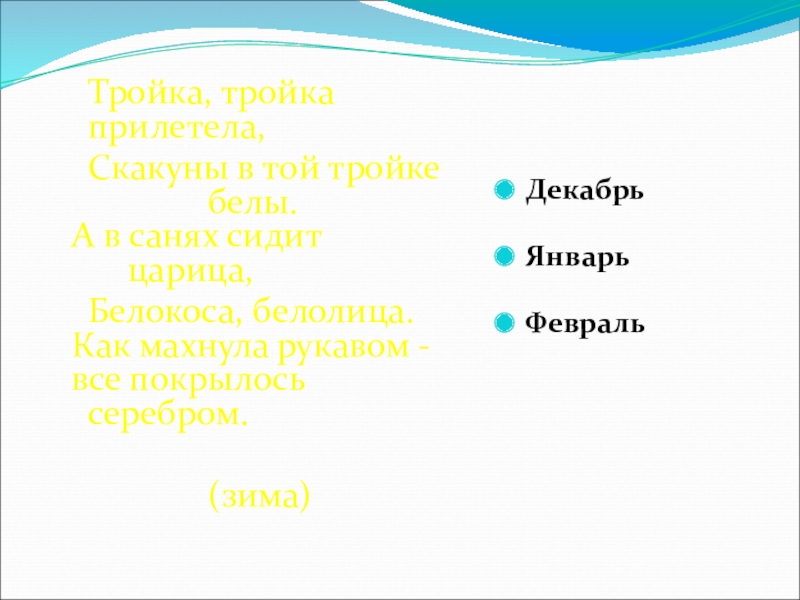 Тройка, тройка прилетела,
Скакуны в той тройке белы.
А в санях сидит царица,
Белокоса, белолица.
Как махнула рукавом - все покрылось серебром.

(зима)

Декабрь

Январь

Февраль